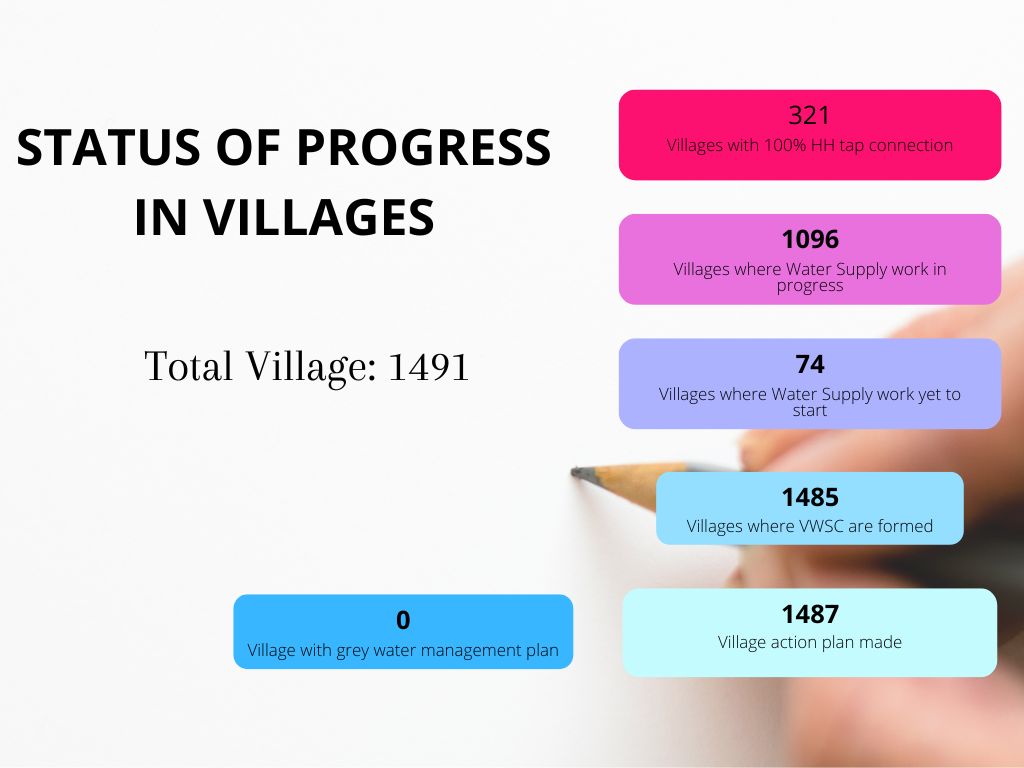 STATUS OF PROGRESS IN VILLAGES

Total Village: 1491

321
Villages with 100% HH tap connection

1096
Villages where Water Supply work in progress

74
Villages where Water Supply work yet to start

1485
Villages where VWSC are formed

0
Village with grey water management plan

1487
Village action plan made